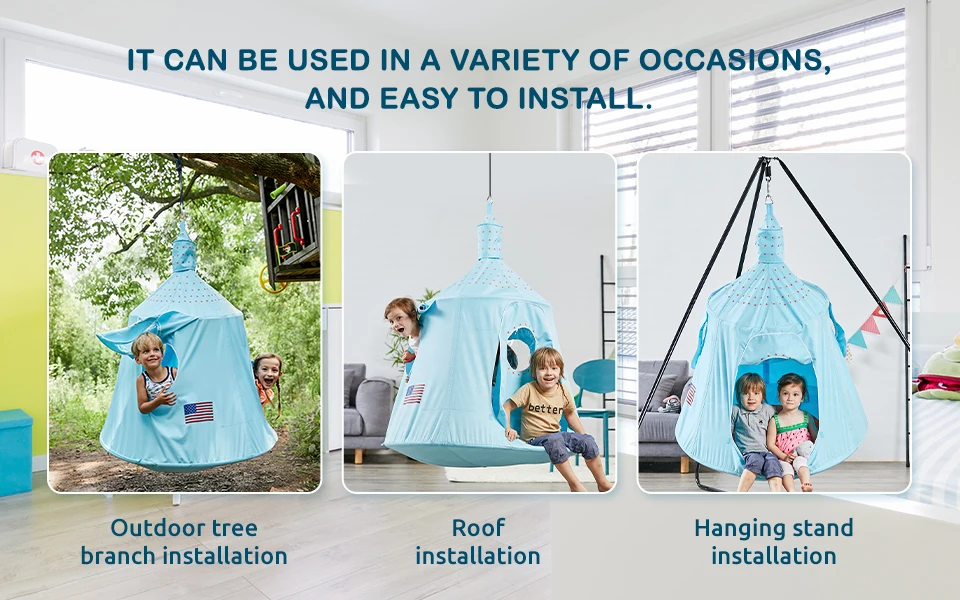 IT CAN BE USED IN A VARIETY OF OCCASIONS, AND EASY TO INSTALL.

better

Outdoor tree branch installation

Roof installation

Hanging stand installation